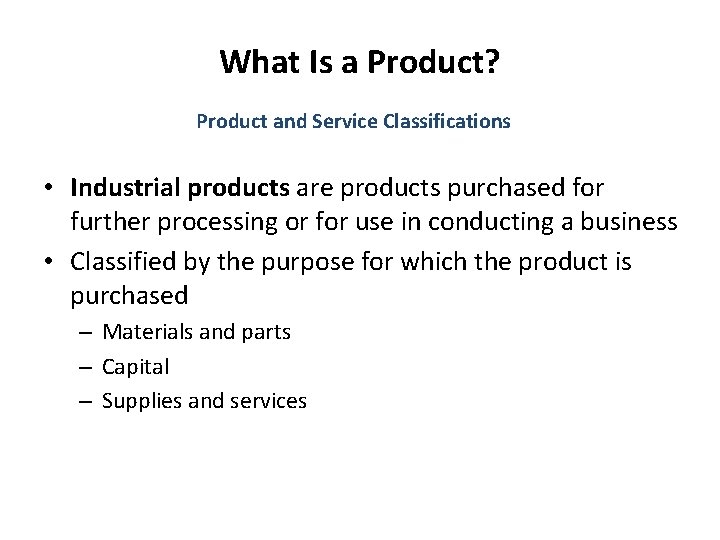 What Is a Product?

Product and Service Classifications

• Industrial products are products purchased for further processing or for use in conducting a business
• Classified by the purpose for which the product is purchased
– Materials and parts
– Capital
– Supplies and services